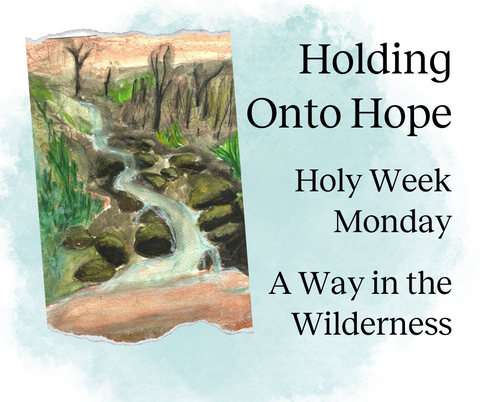 Holding Onto Hope

Holy Week Monday

A Way in the Wilderness